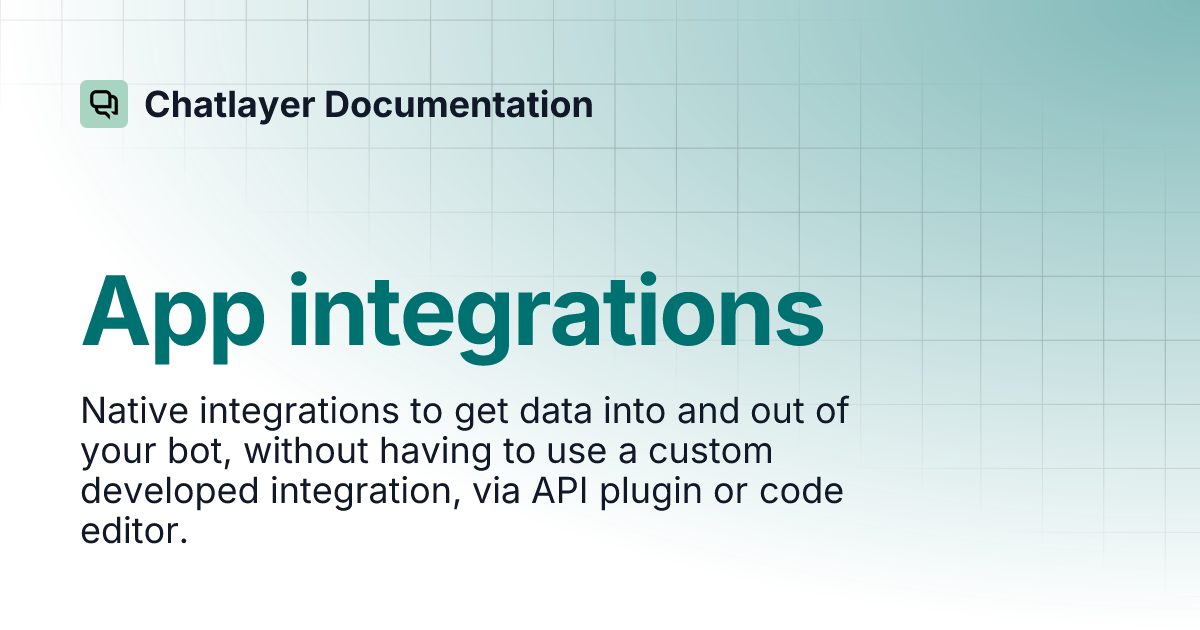 Chatlayer Documentation

App integrations

Native integrations to get data into and out of your bot, without having to use a custom developed integration, via API plugin or code editor.